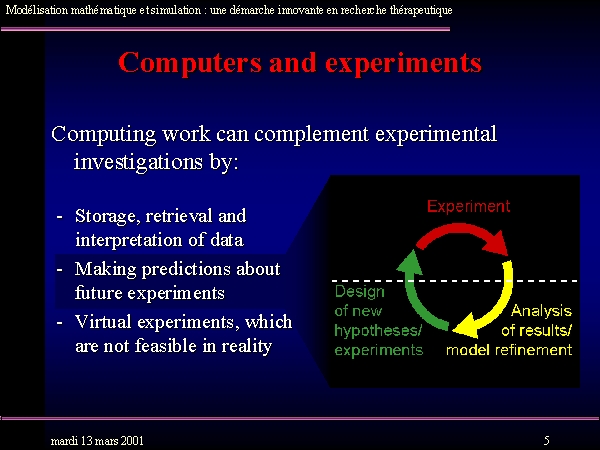 Modélisation mathématique et simulation : une démarche innovante en recherche thérapeutique

Computers and experiments

Computing work can complement experimental investigations by:

- Storage, retrieval and interpretation of data
- Making predictions about future experiments
- Virtual experiments, which are not feasible in reality

Experiment

Design of new hypotheses/ experiments

Analysis of results/ model refinement

mardi 13 mars 2001

5